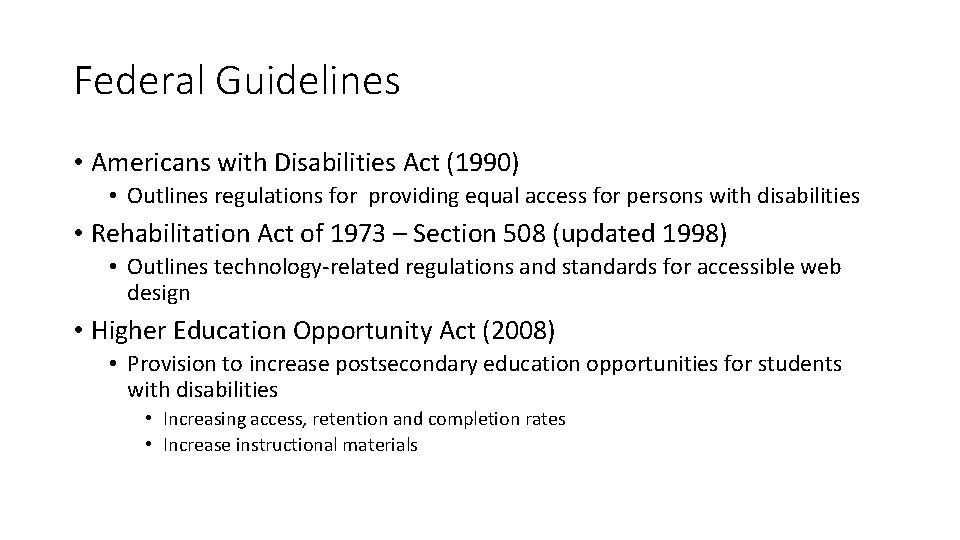 Federal Guidelines

• Americans with Disabilities Act (1990)
  • Outlines regulations for  providing equal access for persons with disabilities
• Rehabilitation Act of 1973 – Section 508 (updated 1998)
  • Outlines technology-related regulations and standards for accessible web design
• Higher Education Opportunity Act (2008)
  • Provision to increase postsecondary education opportunities for students with disabilities
    • Increasing access, retention and completion rates
    • Increase instructional materials